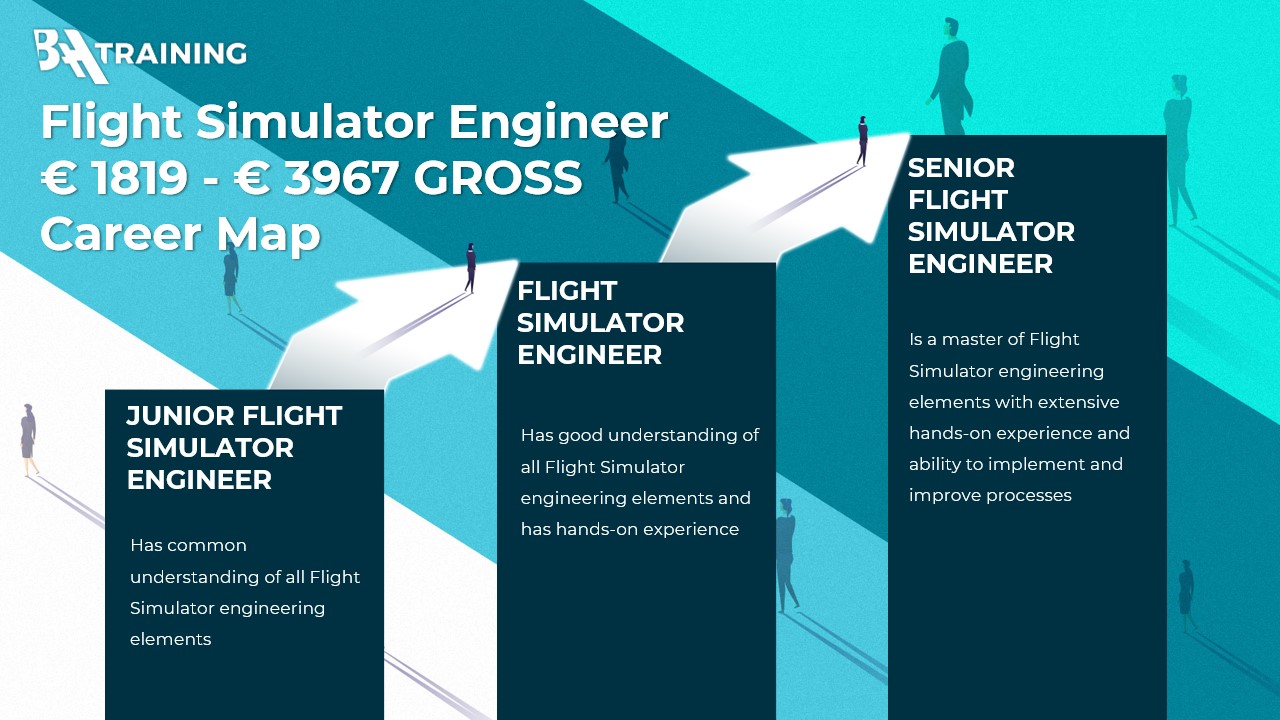 BAA TRAINING

Flight Simulator Engineer
€ 1819 - € 3967 GROSS
Career Map

JUNIOR FLIGHT SIMULATOR ENGINEER

Has common understanding of all Flight Simulator engineering elements

FLIGHT SIMULATOR ENGINEER

Has good understanding of all Flight Simulator engineering elements and has hands-on experience

SENIOR FLIGHT SIMULATOR ENGINEER

Is a master of Flight Simulator engineering elements with extensive hands-on experience and ability to implement and improve processes